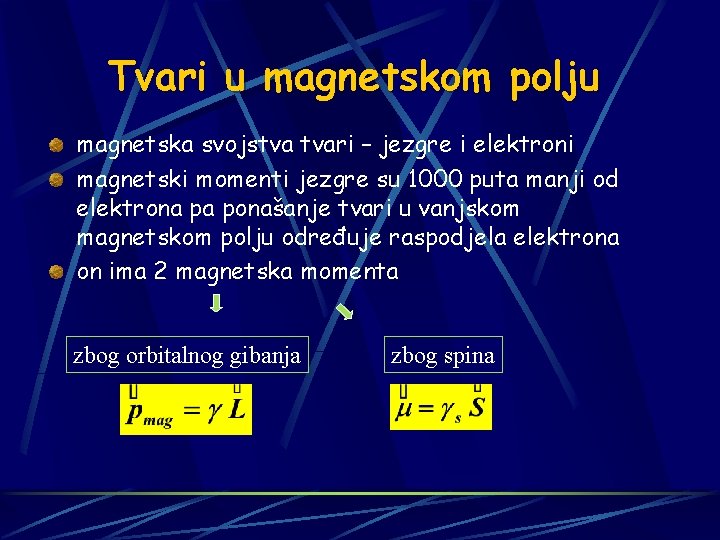 Tvari u magnetskom polju

magnetska svojstva tvari – jezgre i elektroni

magnetski momenti jezgre su 1000 puta manji od elektrona pa ponašanje tvari u vanjskom magnetskom polju određuje raspodjela elektrona

on ima 2 magnetska momenta

zbog orbitalnog gibanja

$\vec{p}_{mag} = \gamma \vec{L}$

zbog spina

$\vec{\mu} = \gamma_s \vec{S}$